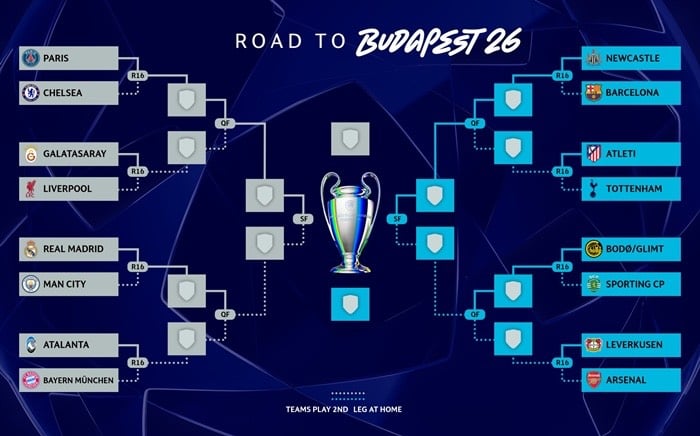 ROAD TO BUDAPEST 26

PARIS
R16
CHELSEA
QF
GALATASARAY
R16
LIVERPOOL
SF
REAL MADRID
R16
MAN CITY
QF
ATALANTA
R16
BAYERN MÜNCHEN

NEWCASTLE
R16
BARCELONA
QF
ATLETI
R16
TOTTENHAM
SF
BODØ/GLIMT
R16
SPORTING CP
QF
LEVERKUSEN
R16
ARSENAL

TEAMS PLAY 2ND LEG AT HOME